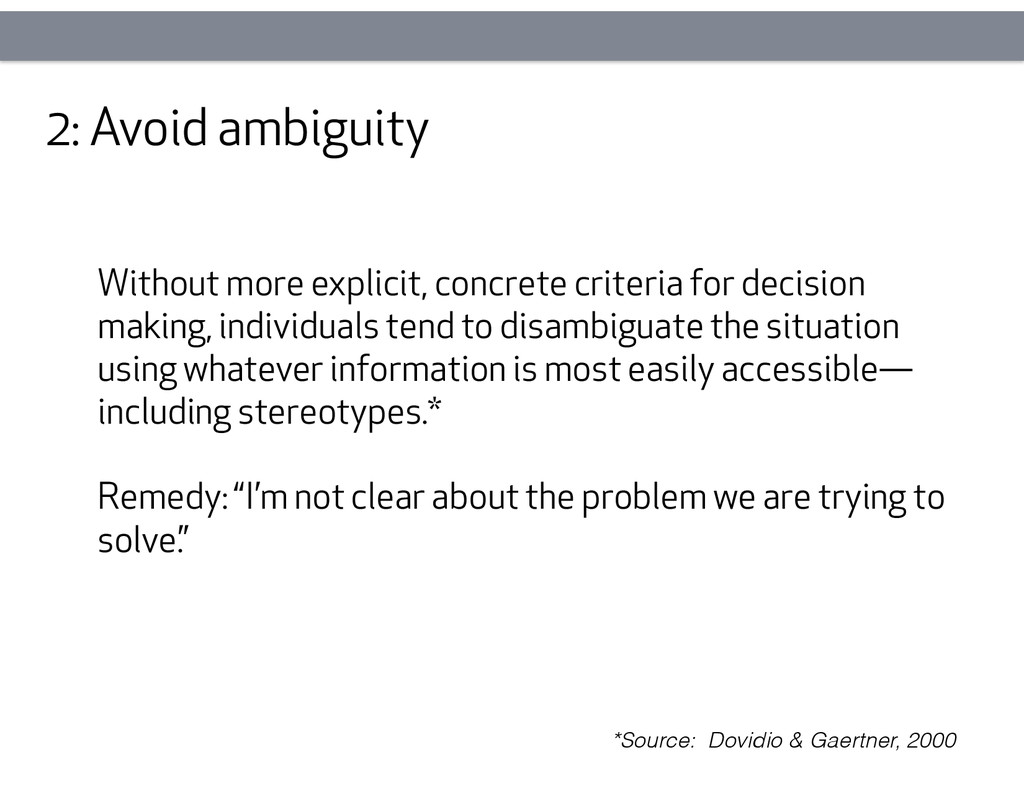 2: Avoid ambiguity

Without more explicit, concrete criteria for decision making, individuals tend to disambiguate the situation using whatever information is most easily accessible—including stereotypes.*

Remedy: “I’m not clear about the problem we are trying to solve.”

*Source: Dovidio & Gaertner, 2000